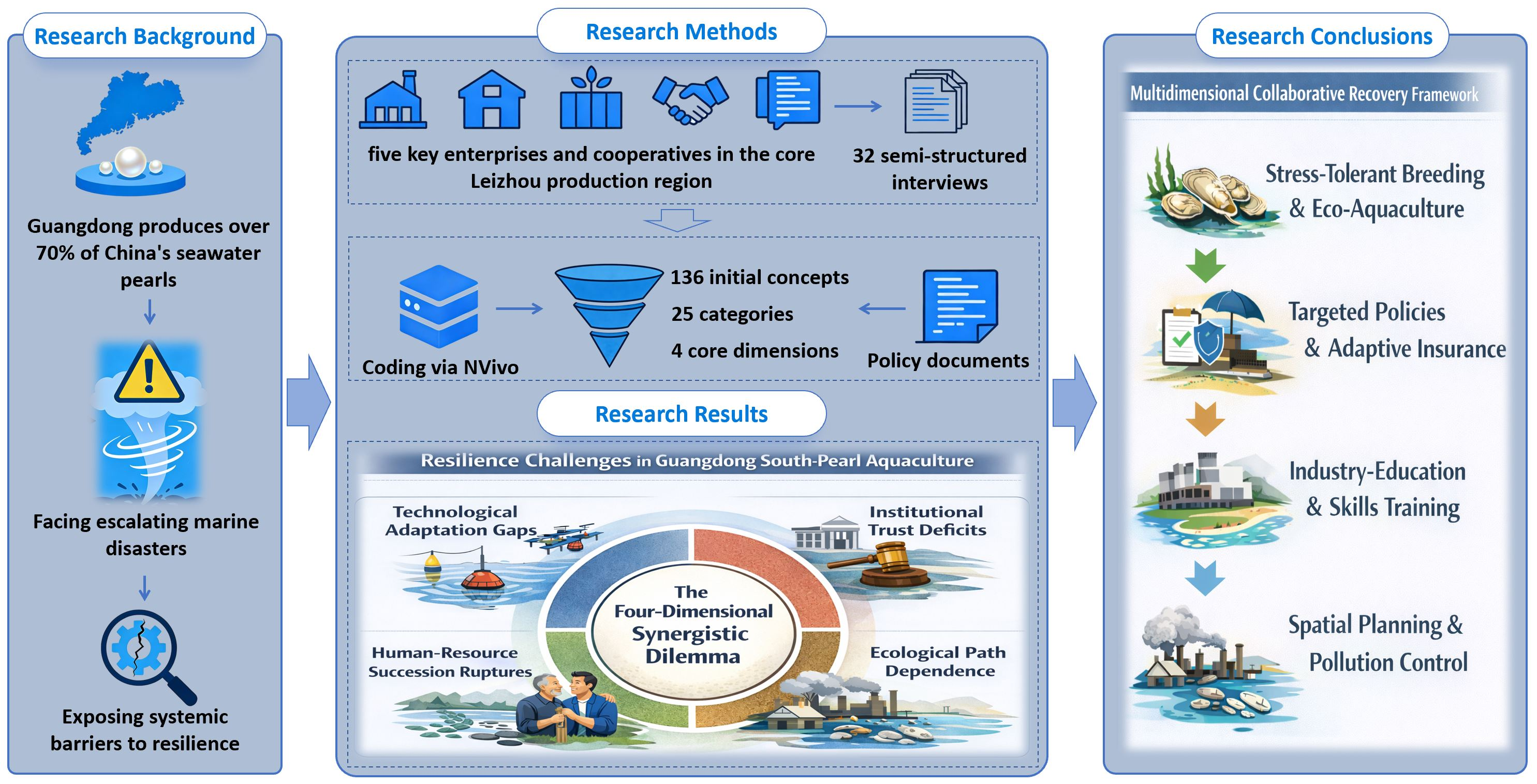 Research Background

Guangdong produces over 70% of China's seawater pearls

Facing escalating marine disasters

Exposing systemic barriers to resilience

Research Methods

five key enterprises and cooperatives in the core Leizhou production region

32 semi-structured interviews

Coding via NVivo

136 initial concepts

25 categories

4 core dimensions

Policy documents

Research Results

Resilience Challenges in Guangdong South-Pearl Aquaculture

Technological Adaptation Gaps

Institutional Trust Deficits

The Four-Dimensional Synergistic Dilemma

Human-Resource Succession Ruptures

Ecological Path Dependence

Research Conclusions

Multidimensional Collaborative Recovery Framework

Stress-Tolerant Breeding & Eco-Aquaculture

Targeted Policies & Adaptive Insurance

Industry-Education & Skills Training

Spatial Planning & Pollution Control